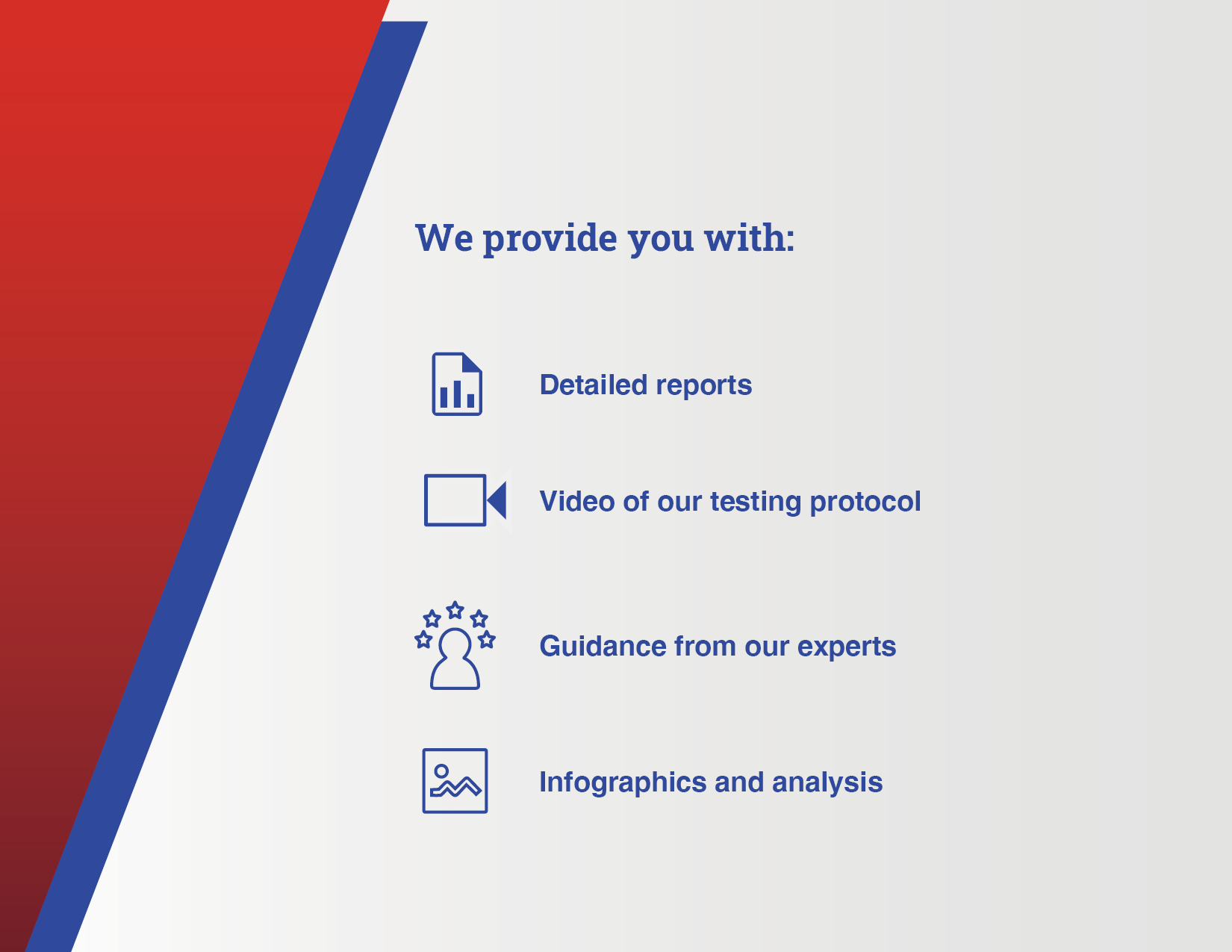 We provide you with:

Detailed reports

Video of our testing protocol

Guidance from our experts

Infographics and analysis